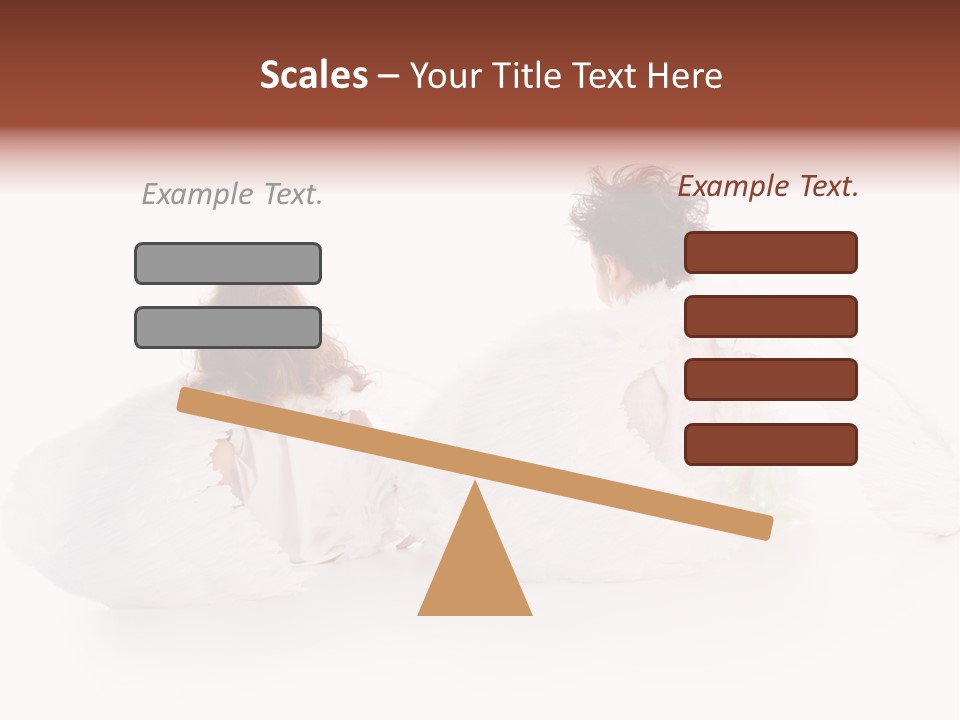 Scales – Your Title Text Here

Example Text.

Example Text.